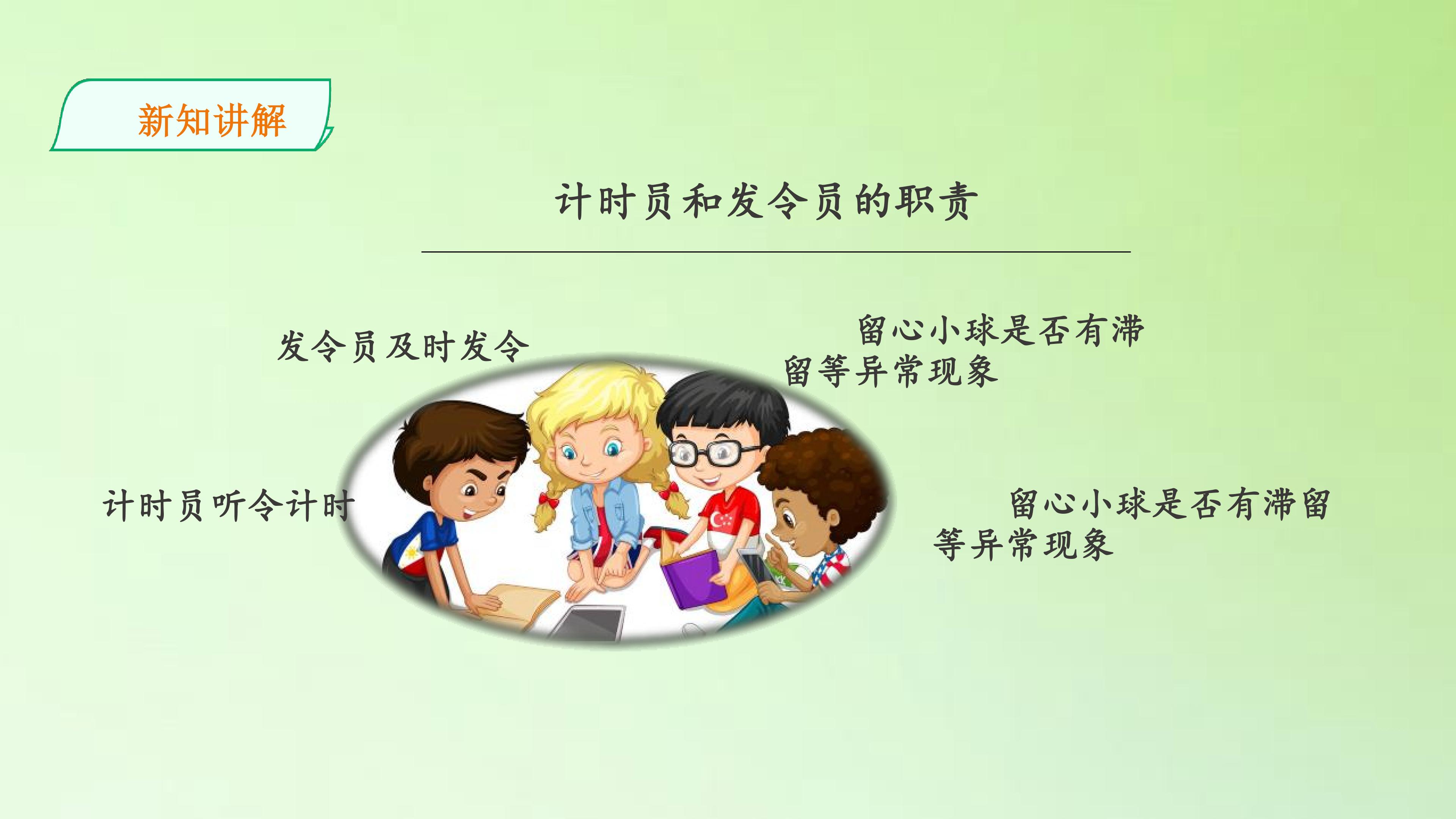 新知讲解

计时员和发令员的职责

发令员及时发令

留心小球是否有滞留等异常现象

计时员听令计时

留心小球是否有滞留等异常现象